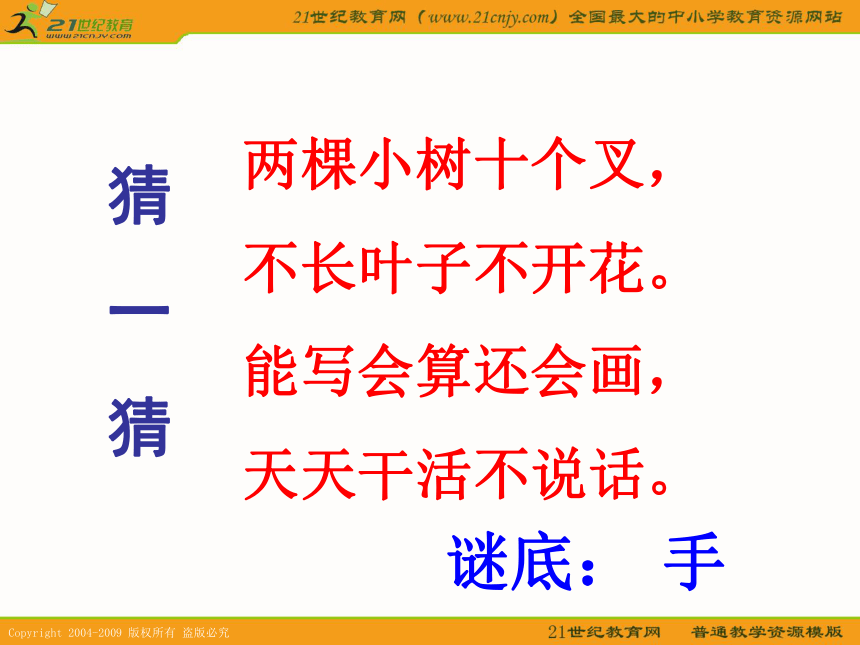 21世纪教育
www.21cnjy.com

21世纪教育网（www.21cnjy.com）全国最大的中小学教育资源网站

猜一猜

两棵小树十个叉，
不长叶子不开花。
能写会算还会画，
天天干活不说话。

谜底： 手

Copyright 2004-2009 版权所有 盗版必究

21世纪教育网 普通教学资源模版